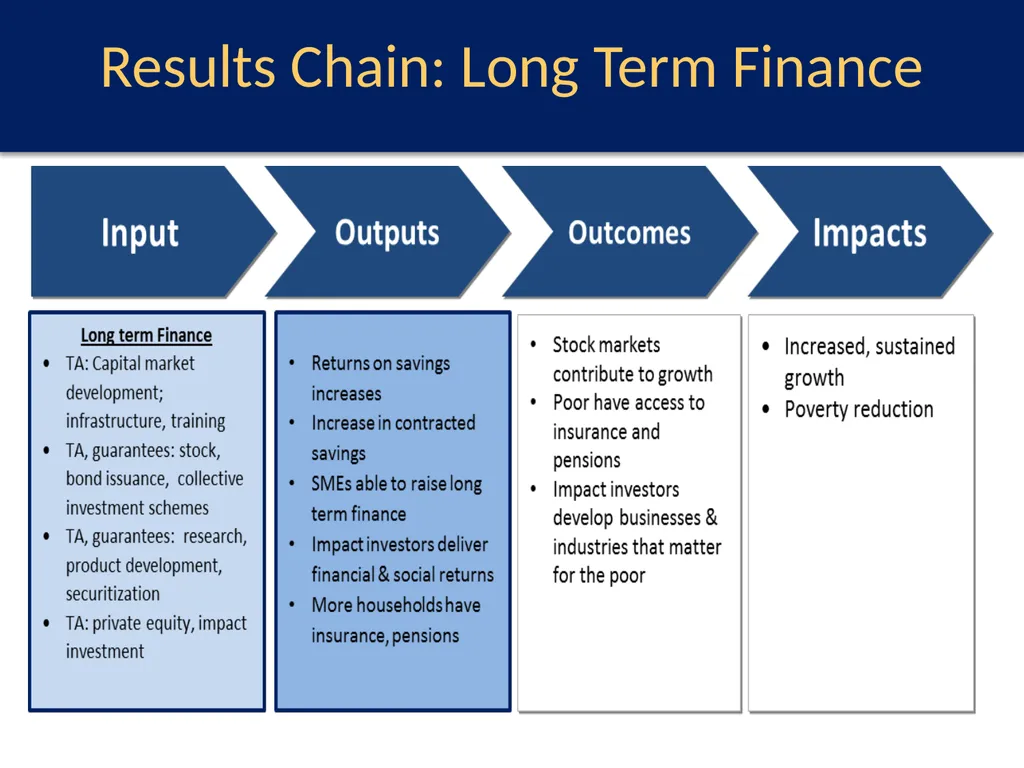 Results Chain: Long Term Finance

Input

Outputs

Outcomes

Impacts

Long term Finance
• TA: Capital market development; infrastructure, training
• TA, guarantees: stock, bond issuance, collective investment schemes
• TA, guarantees: research, product development, securitization
• TA: private equity, impact investment

• Returns on savings increases
• Increase in contracted savings
• SMEs able to raise long term finance
• Impact investors deliver financial & social returns
• More households have insurance, pensions

• Stock markets contribute to growth
• Poor have access to insurance and pensions
• Impact investors develop businesses & industries that matter for the poor

• Increased, sustained growth
• Poverty reduction